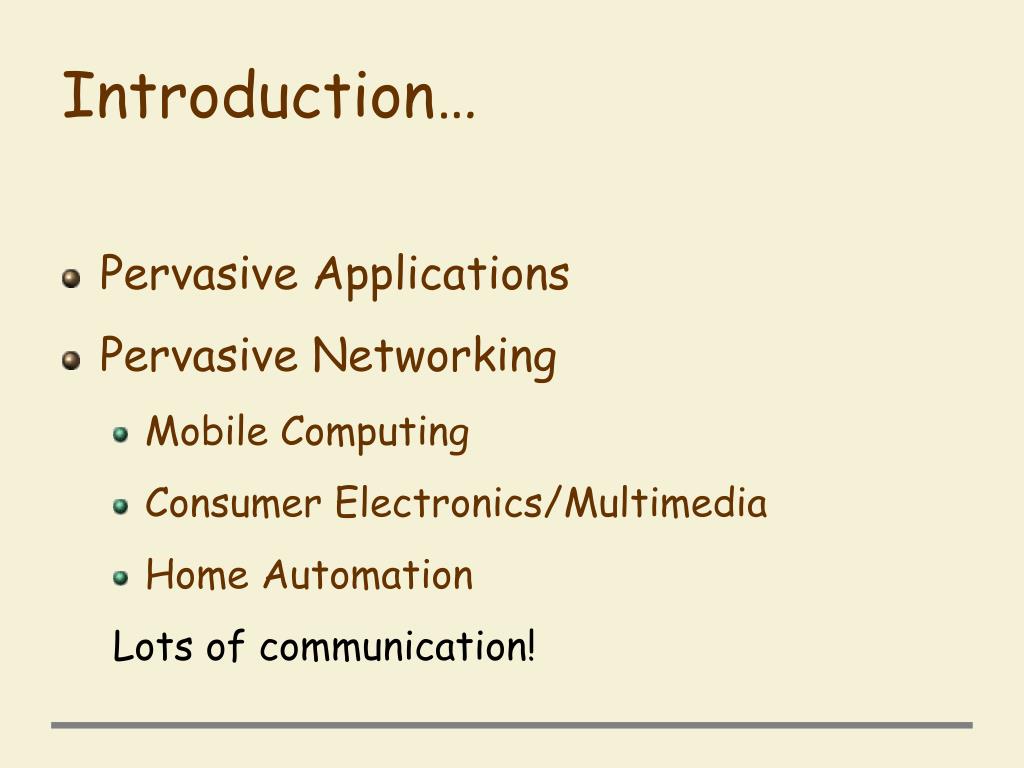 Introduction…

- Pervasive Applications
- Pervasive Networking
  - Mobile Computing
  - Consumer Electronics/Multimedia
  - Home Automation

Lots of communication!